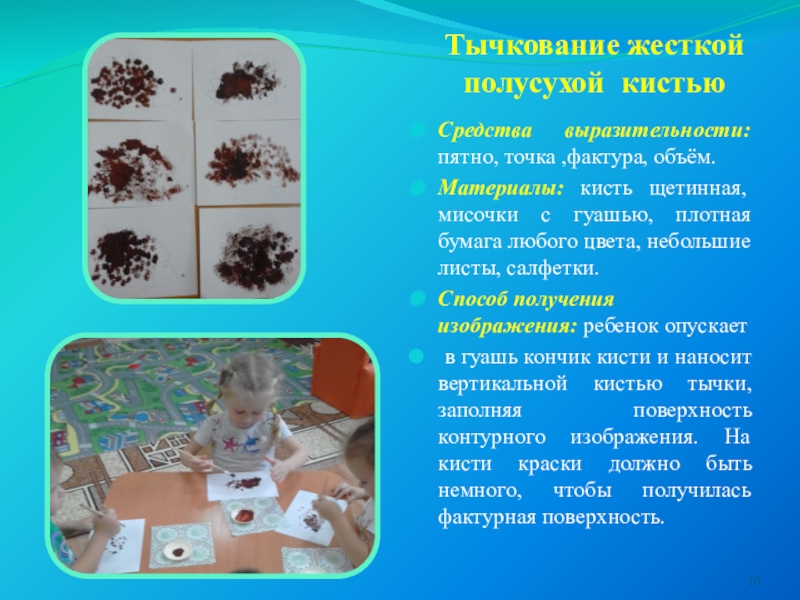 Тычкование жесткой полусухой кистью

Средства выразительности: пятно, точка ,фактура, объём.

Материалы: кисть щетинная, мисочки с гуашью, плотная бумага любого цвета, небольшие листы, салфетки.

Способ получения изображения: ребенок опускает

в гуашь кончик кисти и наносит вертикальной кистью тычки, заполняя поверхность контурного изображения. На кисти краски должно быть немного, чтобы получилась фактурная поверхность.

10